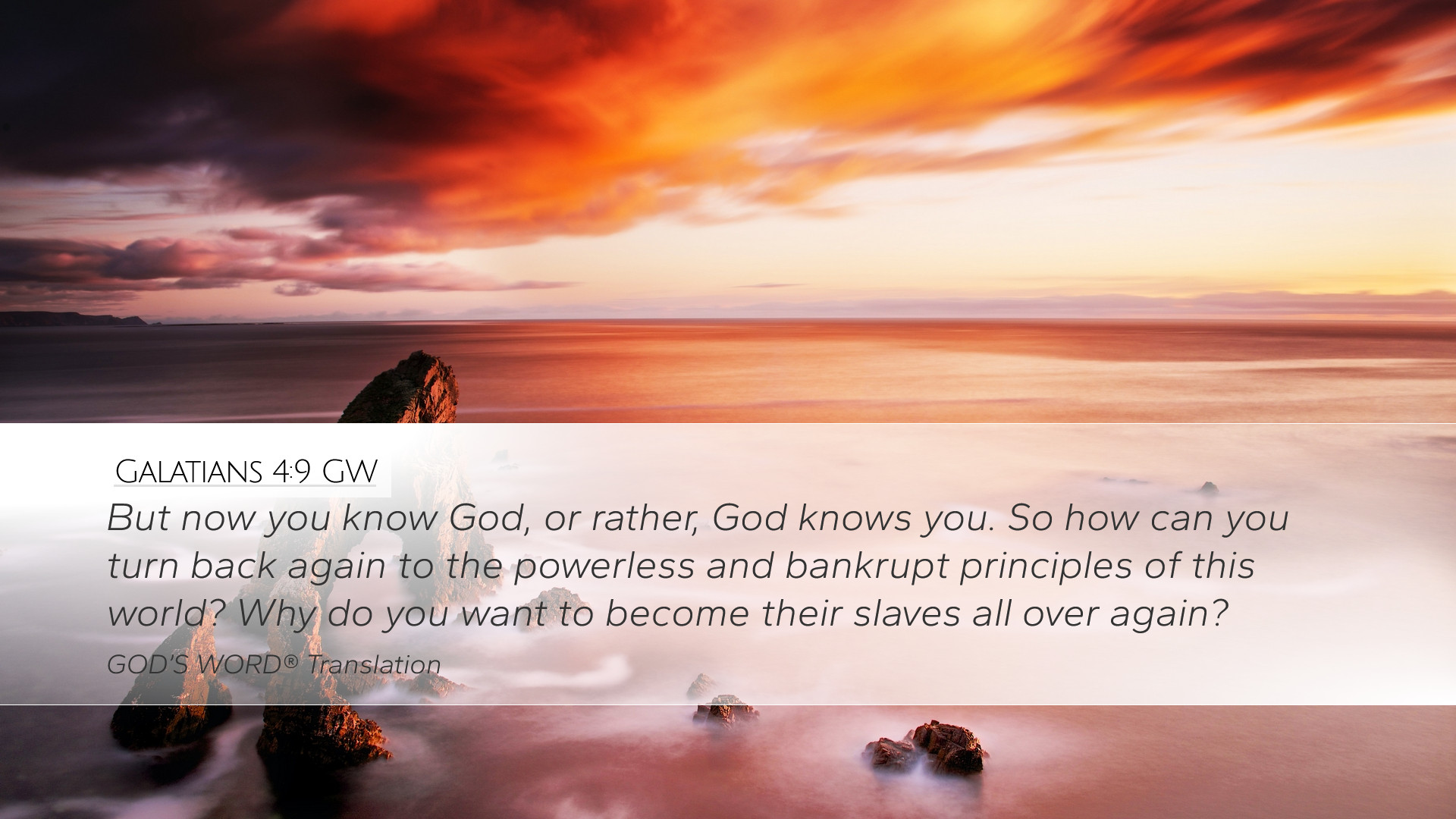 Galatians 4:9 GW

But now you know God, or rather, God knows you. So how can you turn back again to the powerless and bankrupt principles of this world? Why do you want to become their slaves all over again?

GOD'S WORD® Translation